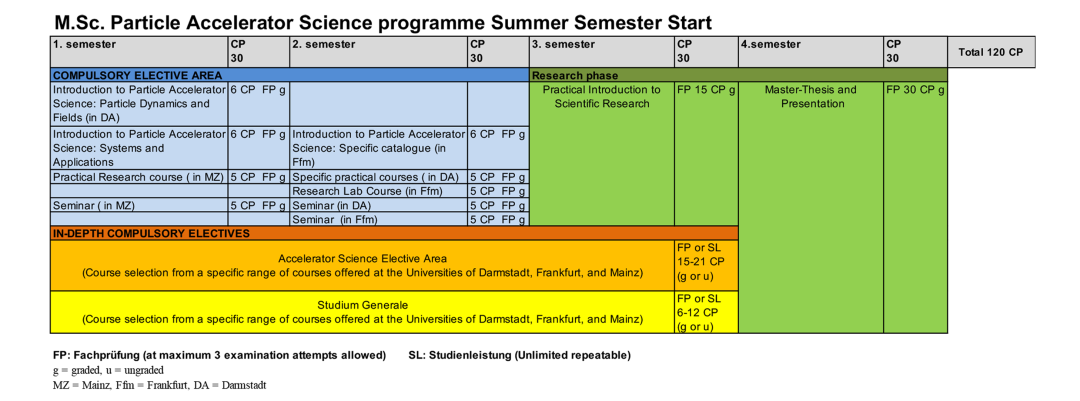 M.Sc. Particle Accelerator Science programme Summer Semester Start

| 1. semester | CP 30 | 2. semester | CP 30 | 3. semester | CP 30 | 4.semester | CP 30 | Total 120 CP |
|---|---|---|---|---|---|---|---|---|
| COMPULSORY ELECTIVE AREA | | | | Research phase | | | | |
| Introduction to Particle Accelerator Science: Particle Dynamics and Fields (in DA) | 6 CP FP g | | | Practical Introduction to Scientific Research | FP 15 CP g | Master-Thesis and Presentation | FP 30 CP g | |
| Introduction to Particle Accelerator Science: Systems and Applications | 6 CP FP g | Introduction to Particle Accelerator Science: Specific catalogue (in Ffm) | 6 CP FP g | | | | | |
| Practical Research course ( in MZ) | 5 CP FP g | Specific practical courses ( in DA) | 5 CP FP g | | | | | |
| | | Research Lab Course (in Ffm) | 5 CP FP g | | | | | |
| Seminar ( in MZ) | 5 CP FP g | Seminar (in DA) | 5 CP FP g | | | | | |
| | | Seminar (in Ffm) | 5 CP FP g | | | | | |
| IN-DEPTH COMPULSORY ELECTIVES | | | | | | | | |
| Accelerator Science Elective Area (Course selection from a specific range of courses offered at the Universities of Darmstadt, Frankfurt, and Mainz) | | | | | FP or SL 15-21 CP (g or u) | | | |
| Studium Generale (Course selection from a specific range of courses offered at the Universities of Darmstadt, Frankfurt, and Mainz) | | | | | FP or SL 6-12 CP (g or u) | | | |

FP: Fachprüfung (at maximum 3 examination attempts allowed) SL: Studienleistung (Unlimited repeatable)
g = graded, u = ungraded
MZ = Mainz, Ffm = Frankfurt, DA = Darmstadt